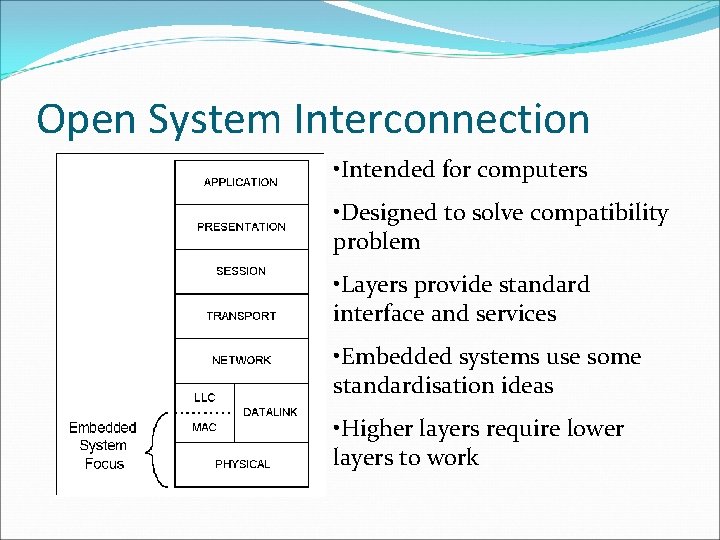 Open System Interconnection

APPLICATION
PRESENTATION
SESSION
TRANSPORT
NETWORK
LLC
MAC
DATALINK
PHYSICAL
Embedded System Focus

•Intended for computers

•Designed to solve compatibility problem

•Layers provide standard interface and services

•Embedded systems use some standardisation ideas

•Higher layers require lower layers to work